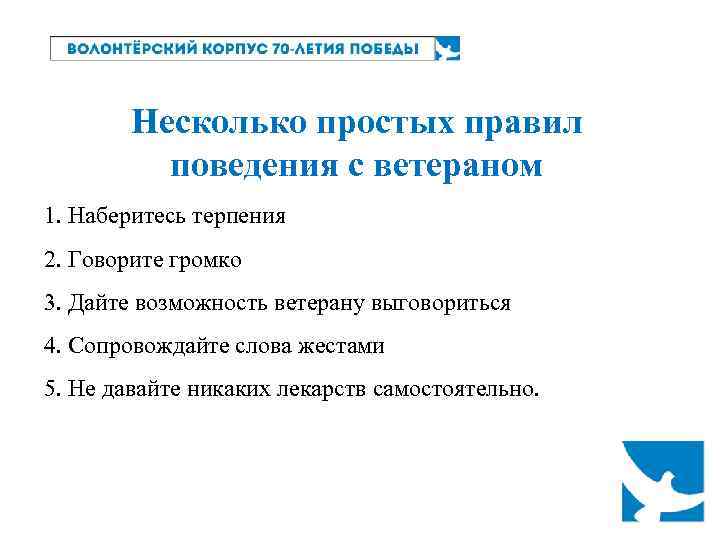 ВОЛОНТЁРСКИЙ КОРПУС 70-ЛЕТИЯ ПОБЕДЫ

Несколько простых правил поведения с ветераном

1. Наберитесь терпения

2. Говорите громко

3. Дайте возможность ветерану выговориться

4. Сопровождайте слова жестами

5. Не давайте никаких лекарств самостоятельно.